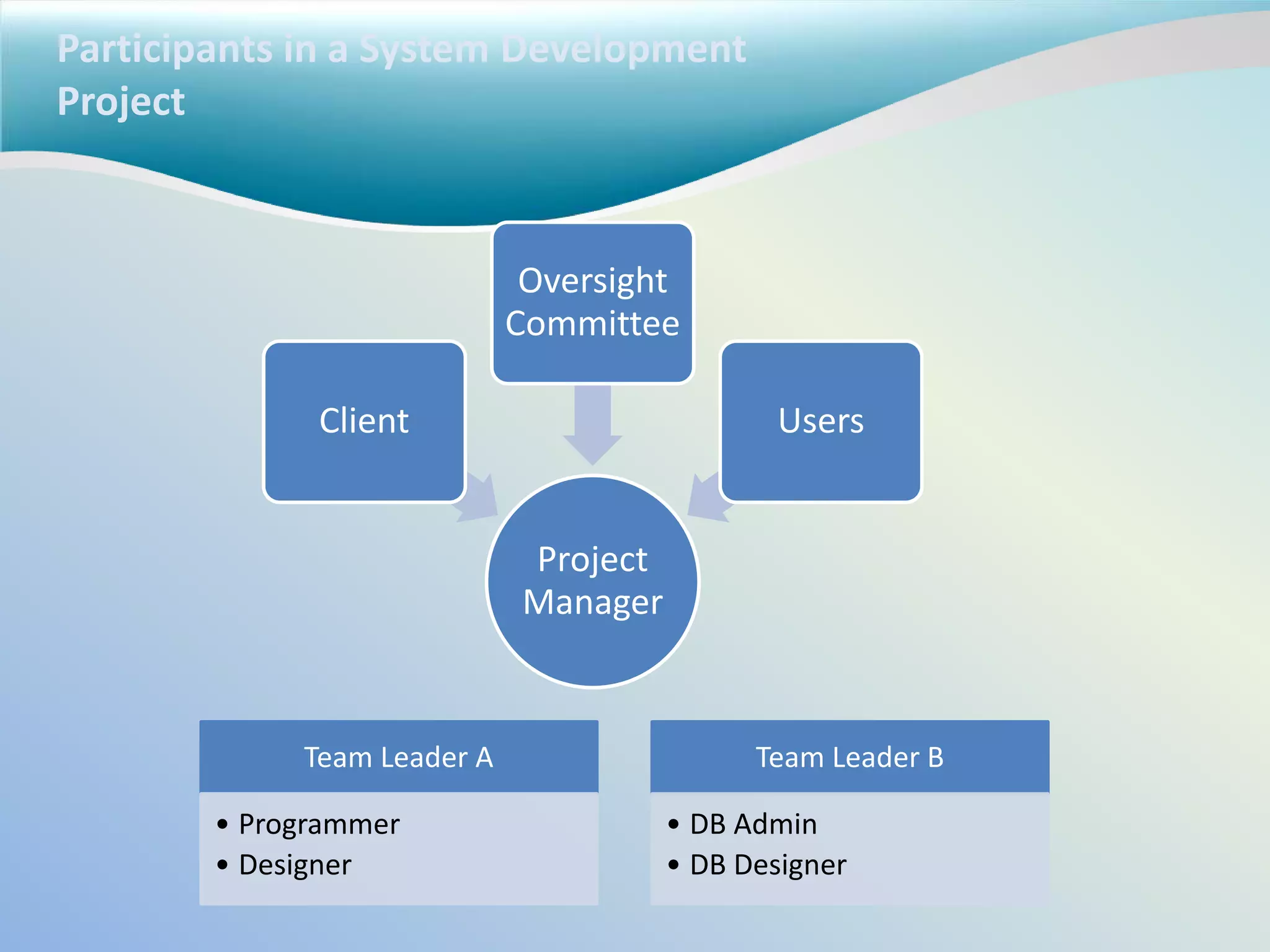 Participants in a System Development Project

Oversight Committee

Client

Users

Project Manager

Team Leader A

• Programmer
• Designer

Team Leader B

• DB Admin
• DB Designer